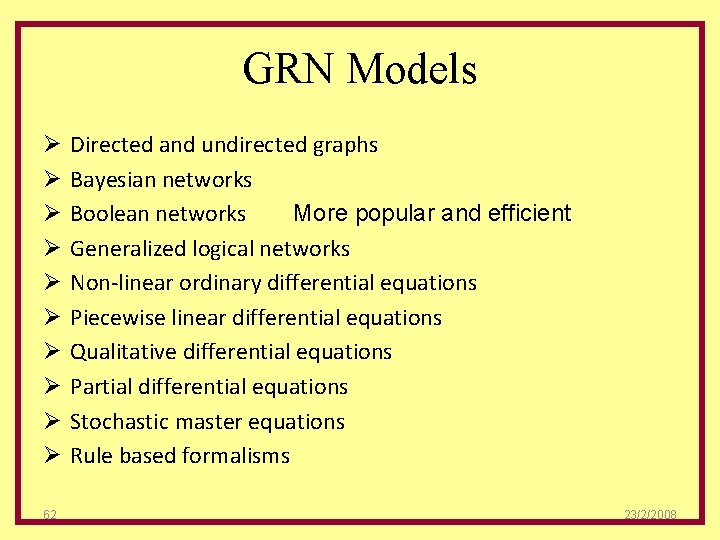 GRN Models

➢ Directed and undirected graphs
➢ Bayesian networks
➢ Boolean networks More popular and efficient
➢ Generalized logical networks
➢ Non-linear ordinary differential equations
➢ Piecewise linear differential equations
➢ Qualitative differential equations
➢ Partial differential equations
➢ Stochastic master equations
➢ Rule based formalisms

62 23/2/2008